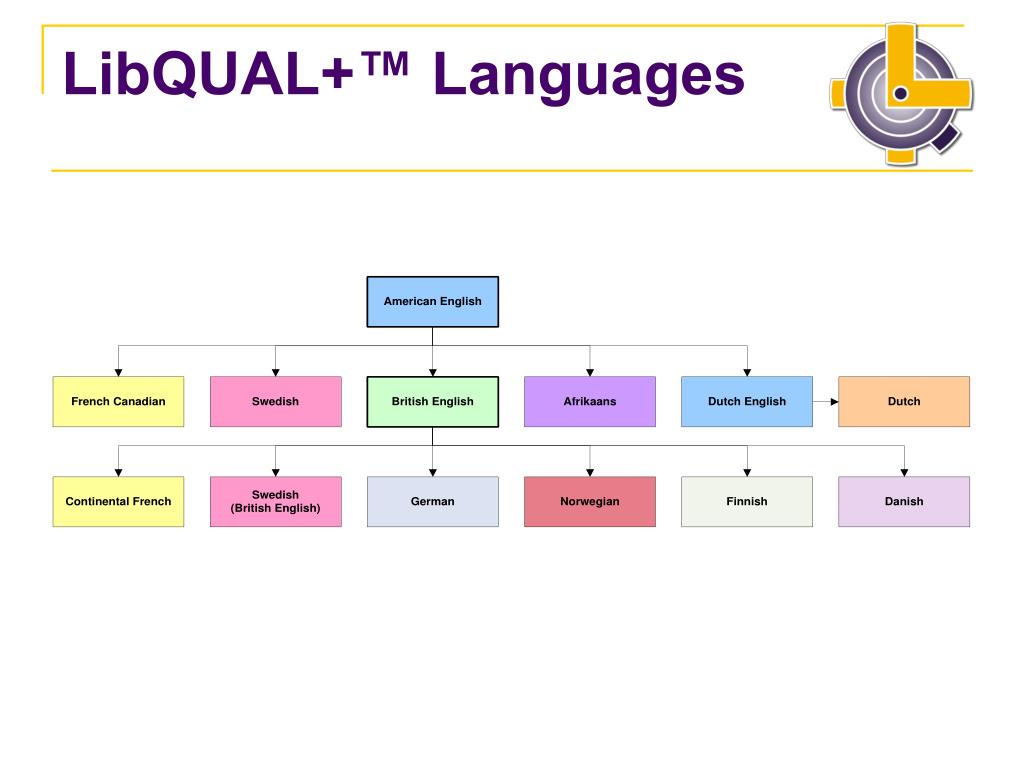 LibQUAL+™ Languages

American English

French Canadian

Swedish

British English

Afrikaans

Dutch English

Dutch

Continental French

Swedish (British English)

German

Norwegian

Finnish

Danish